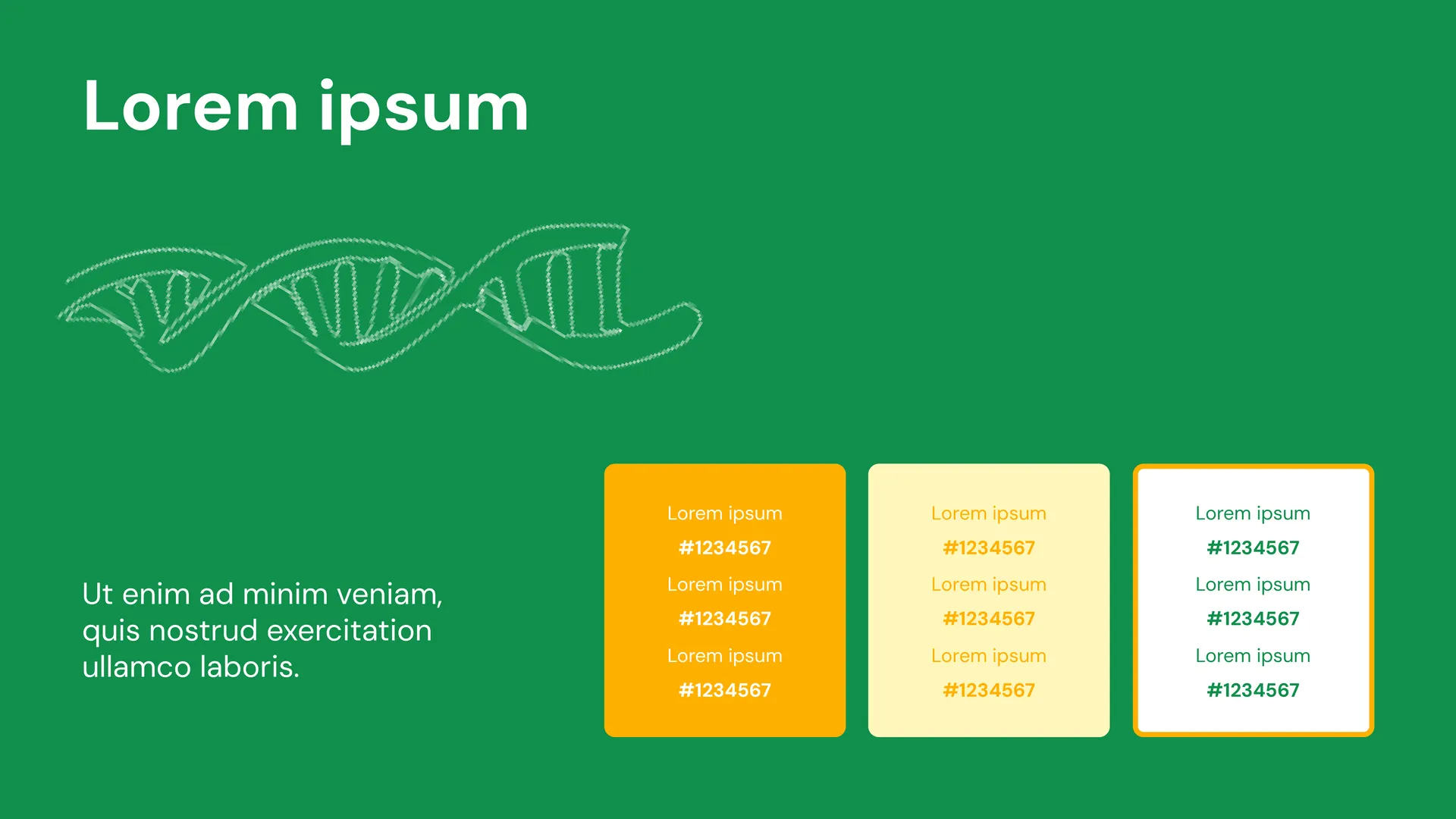 Lorem ipsum

Ut enim ad minim veniam, quis nostrud exercitation ullamco laboris.

Lorem ipsum
#1234567
Lorem ipsum
#1234567
Lorem ipsum
#1234567

Lorem ipsum
#1234567
Lorem ipsum
#1234567
Lorem ipsum
#1234567

Lorem ipsum
#1234567
Lorem ipsum
#1234567
Lorem ipsum
#1234567